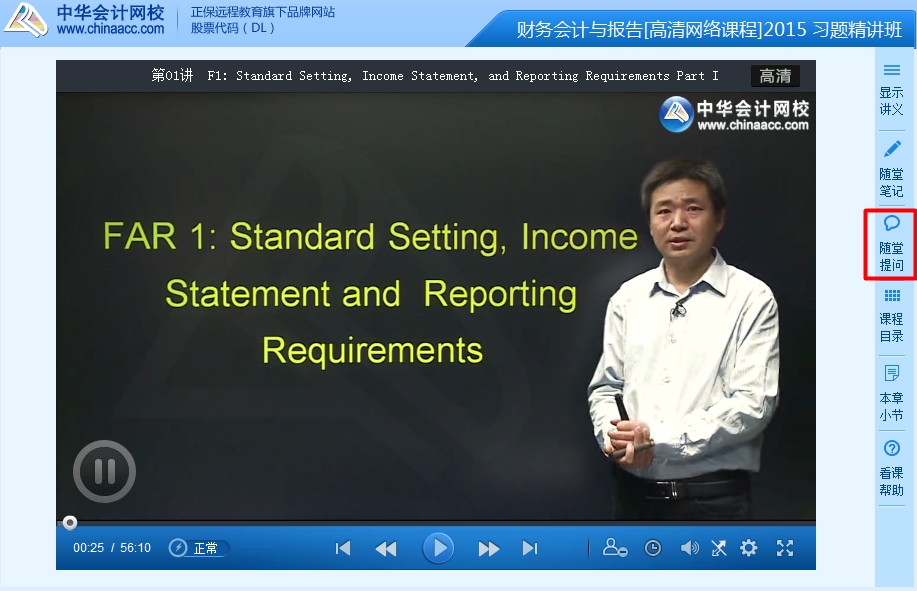 中华会计网校
www.chinaacc.com

正保远程教育旗下品牌网站
股票代码（DL）

财务会计与报告[高清网络课程]2015 习题精讲班

第01讲 F1: Standard Setting, Income Statement, and Reporting Requirements Part I

高清

中华会计网校
www.chinaacc.com

FAR 1: Standard Setting, Income Statement and Reporting Requirements

00:25 / 56:10

正常

显示讲义

随堂笔记

随堂提问

课程目录

本章小节

看课帮助